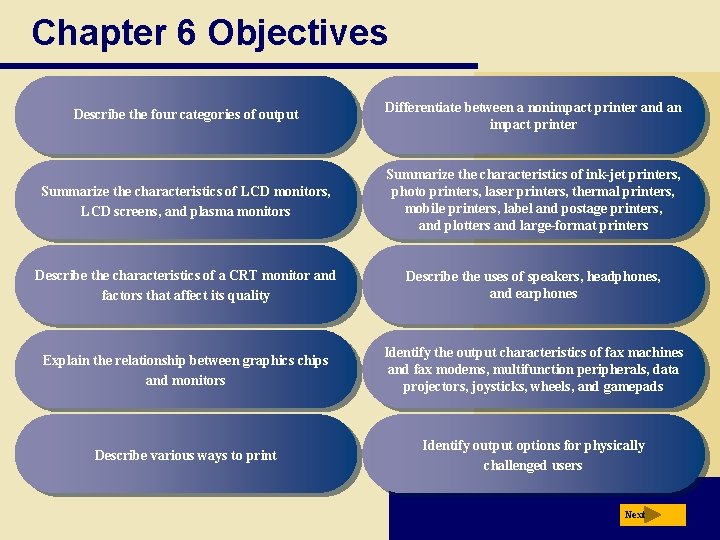 Chapter 6 Objectives

Describe the four categories of output

Summarize the characteristics of LCD monitors, LCD screens, and plasma monitors

Describe the characteristics of a CRT monitor and factors that affect its quality

Explain the relationship between graphics chips and monitors

Describe various ways to print

Differentiate between a nonimpact printer and an impact printer

Summarize the characteristics of ink-jet printers, photo printers, laser printers, thermal printers, mobile printers, label and postage printers, and plotters and large-format printers

Describe the uses of speakers, headphones, and earphones

Identify the output characteristics of fax machines and fax modems, multifunction peripherals, data projectors, joysticks, wheels, and gamepads

Identify output options for physically challenged users

Next